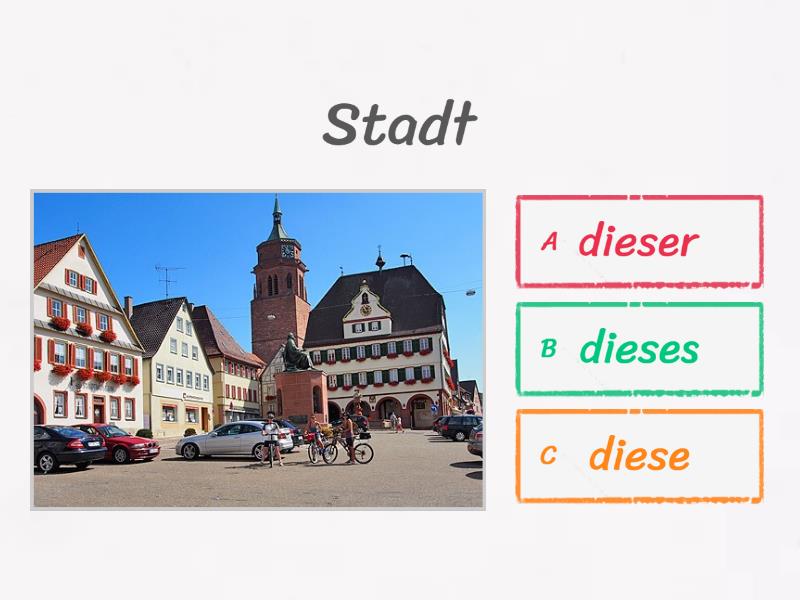 Stadt

A dieser

B dieses

C diese